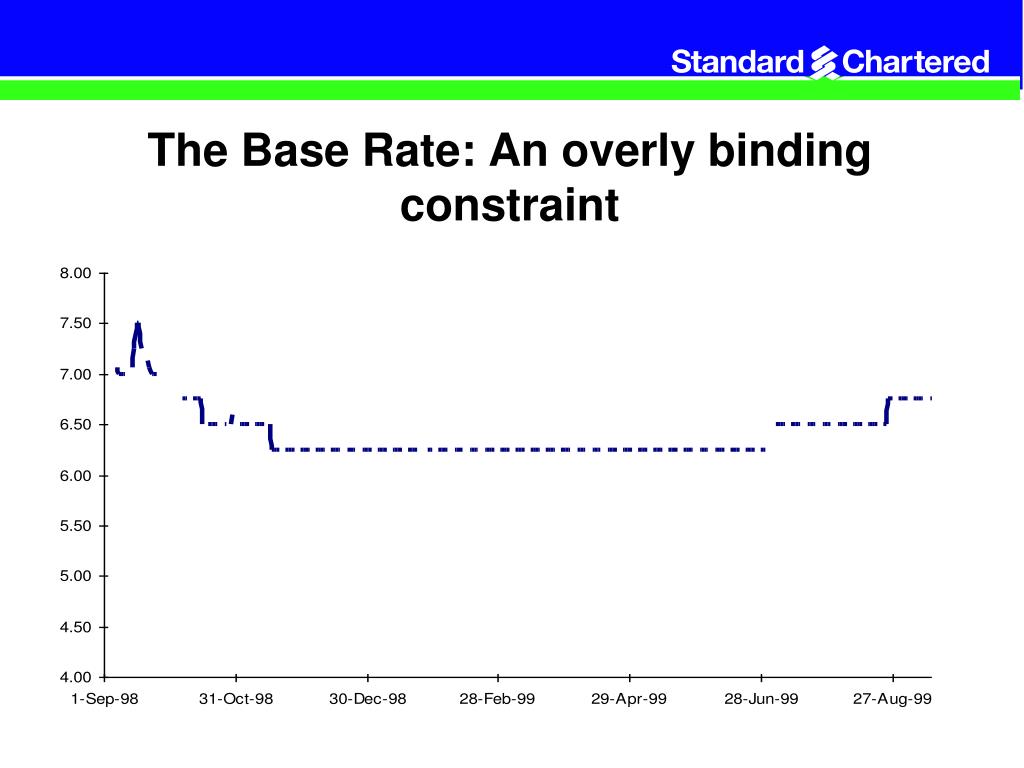 Standard Chartered

The Base Rate: An overly binding constraint

8.00
7.50
7.00
6.50
6.00
5.50
5.00
4.50
4.00

1-Sep-98
31-Oct-98
30-Dec-98
28-Feb-99
29-Apr-99
28-Jun-99
27-Aug-99